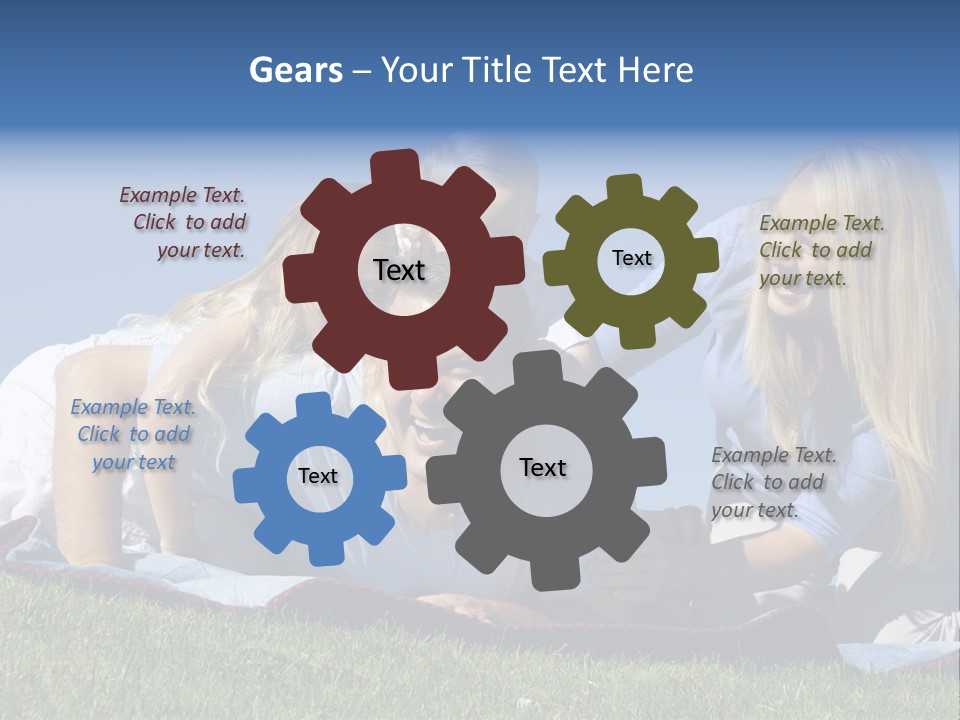 Gears – Your Title Text Here

Example Text. Click to add your text.

Text

Text

Example Text. Click to add your text.

Example Text. Click to add your text

Text

Text

Example Text. Click to add your text.